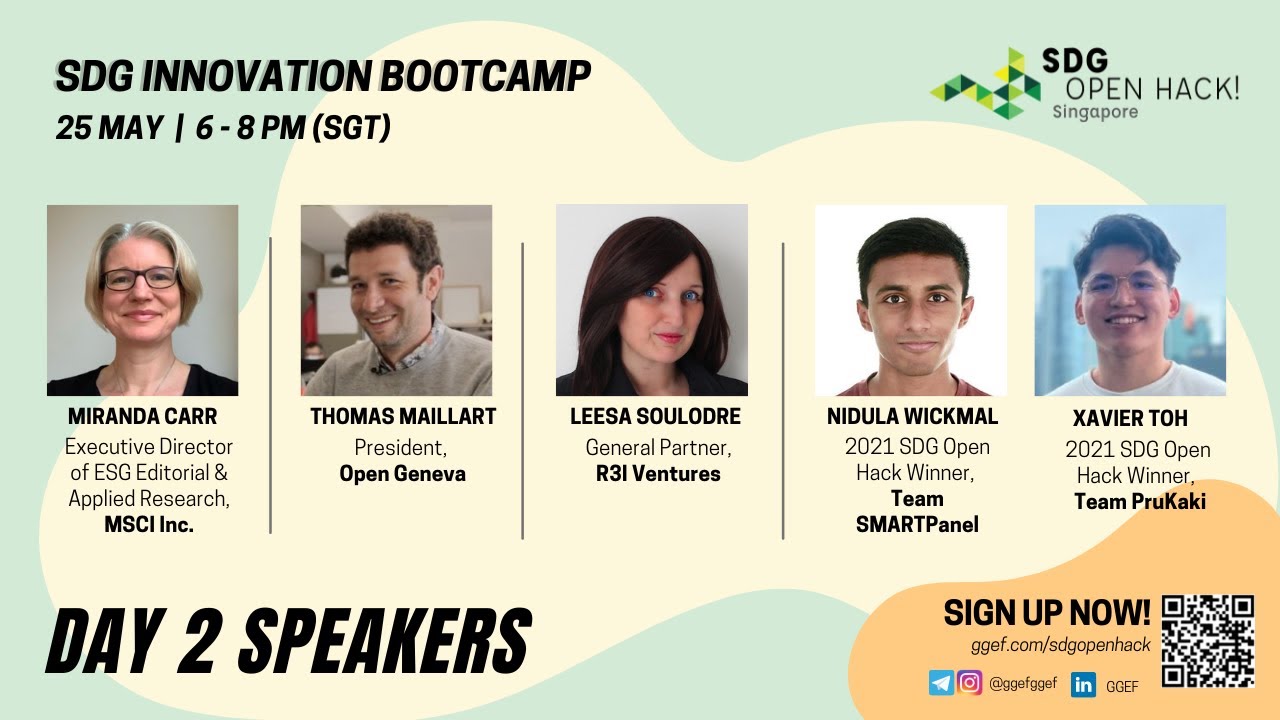 SDG INNOVATION BOOTCAMP
25 MAY | 6 - 8 PM (SGT)

SDG OPEN HACK! Singapore

MIRANDA CARR
Executive Director of ESG Editorial & Applied Research,
MSCI Inc.

THOMAS MAILLART
President,
Open Geneva

LEESA SOULODRE
General Partner,
R3I Ventures

NIDULA WICKMAL
2021 SDG Open Hack Winner,
Team SMARTPanel

XAVIER TOH
2021 SDG Open Hack Winner,
Team PruKaki

DAY 2 SPEAKERS

SIGN UP NOW!
ggef.com/sdgopenhack
@ggefggef GGEF